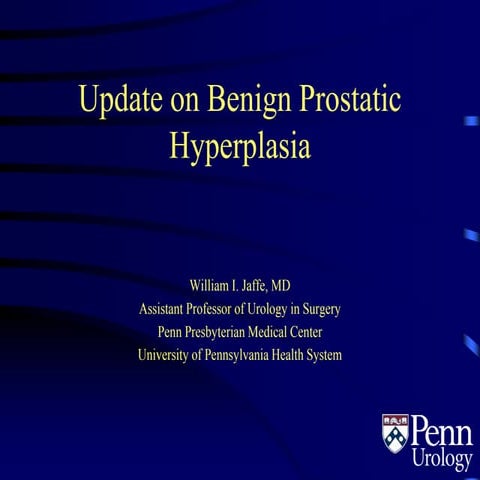 Update on Benign Prostatic Hyperplasia

William I. Jaffe, MD
Assistant Professor of Urology in Surgery
Penn Presbyterian Medical Center
University of Pennsylvania Health System

Penn
Urology